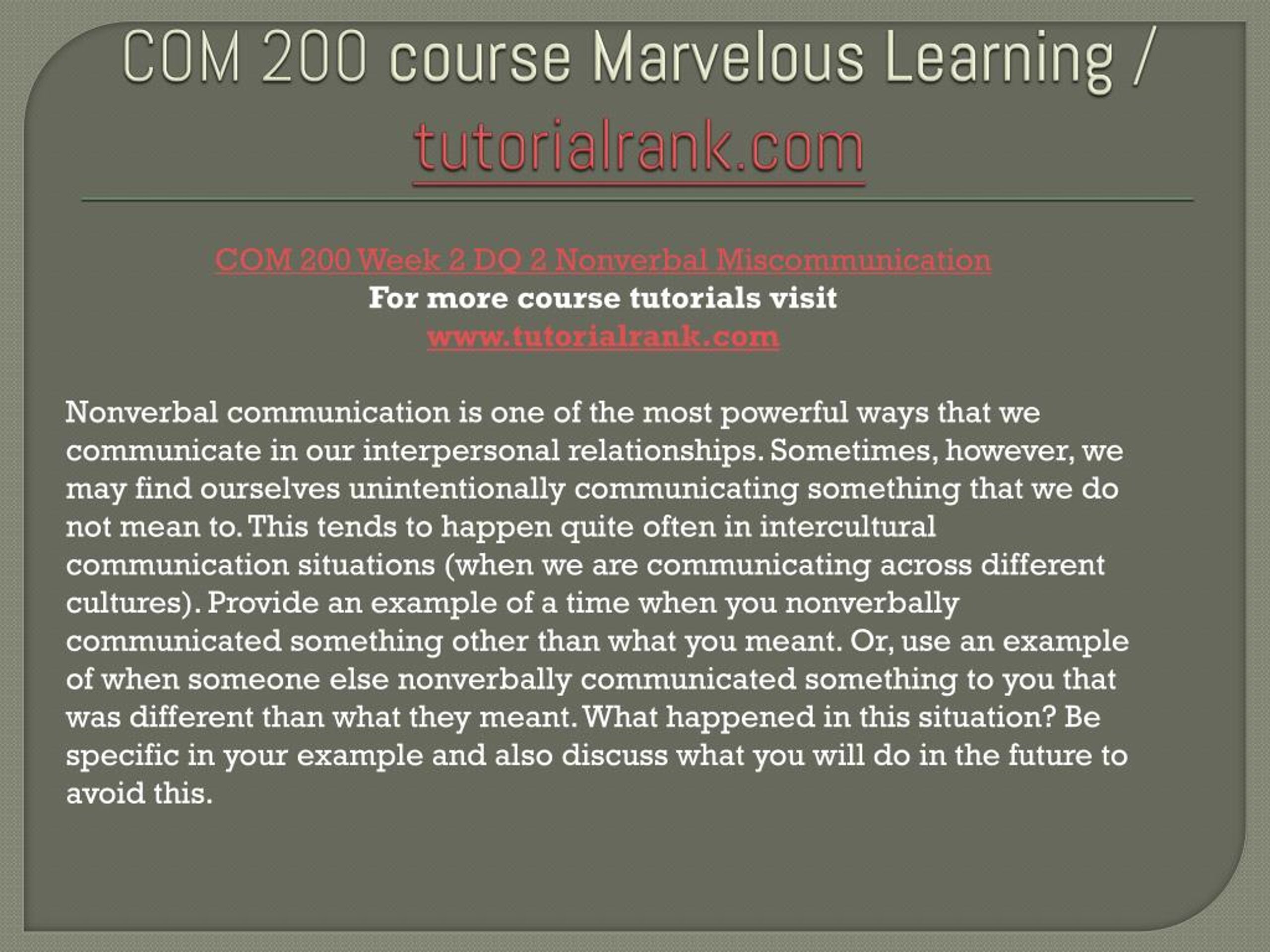 COM 200 course Marvelous Learning / tutorialrank.com

COM 200 Week 2 DQ 2 Nonverbal Miscommunication
For more course tutorials visit
www.tutorialrank.com

Nonverbal communication is one of the most powerful ways that we communicate in our interpersonal relationships. Sometimes, however, we may find ourselves unintentionally communicating something that we do not mean to. This tends to happen quite often in intercultural communication situations (when we are communicating across different cultures). Provide an example of a time when you nonverbally communicated something other than what you meant. Or, use an example of when someone else nonverbally communicated something to you that was different than what they meant. What happened in this situation? Be specific in your example and also discuss what you will do in the future to avoid this.